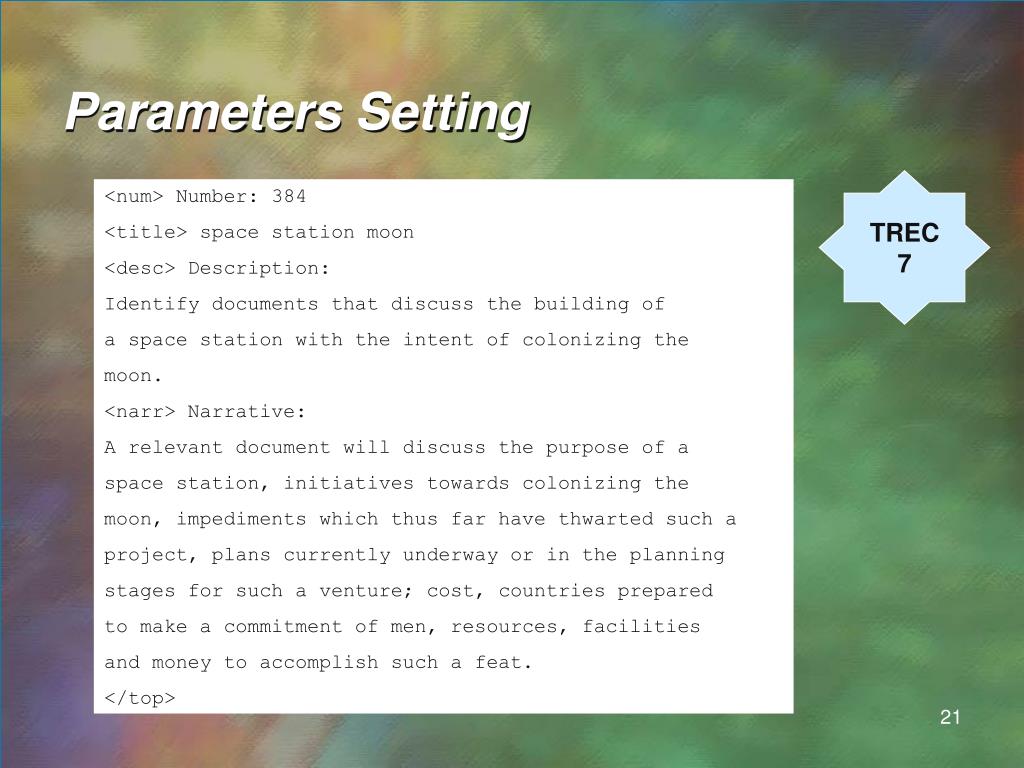 Parameters Setting

<num> Number: 384
<title> space station moon
<desc> Description:
Identify documents that discuss the building of a space station with the intent of colonizing the moon.
<narr> Narrative:
A relevant document will discuss the purpose of a space station, initiatives towards colonizing the moon, impediments which thus far have thwarted such a project, plans currently underway or in the planning stages for such a venture; cost, countries prepared to make a commitment of men, resources, facilities and money to accomplish such a feat.
</top>

TREC 7

21